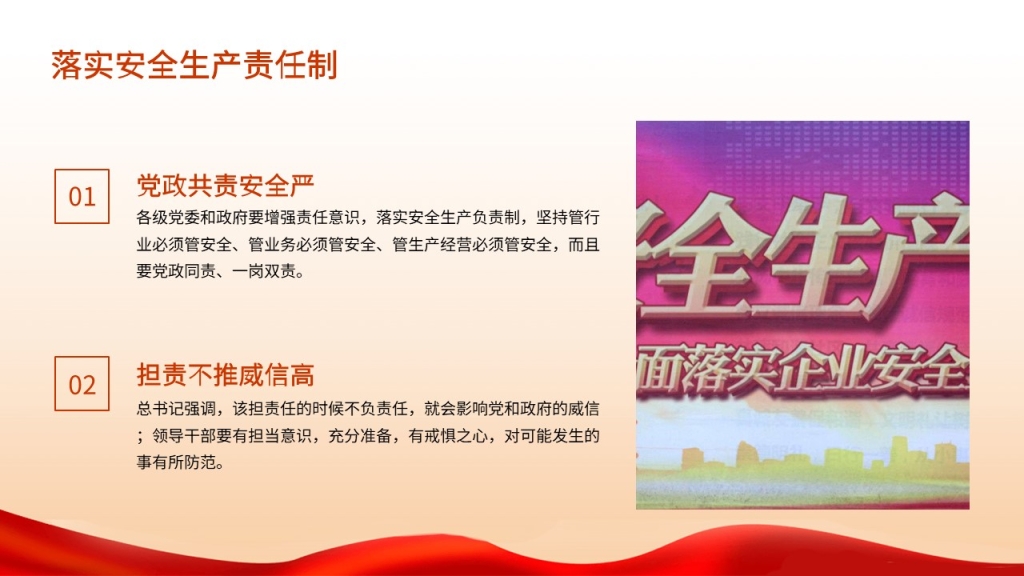 落实安全生产责任制

01

党政共责安全严

各级党委和政府要增强责任意识，落实安全生产负责制，坚持管行业必须管安全、管业务必须管安全、管生产经营必须管安全，而且要党政同责、一岗双责。

02

担责不推威信高

总书记强调，该担责任的时候不负责任，就会影响党和政府的威信；领导干部要有担当意识，充分准备，有戒惧之心，对可能发生的事有所防范。

全生产

面落实企业安全